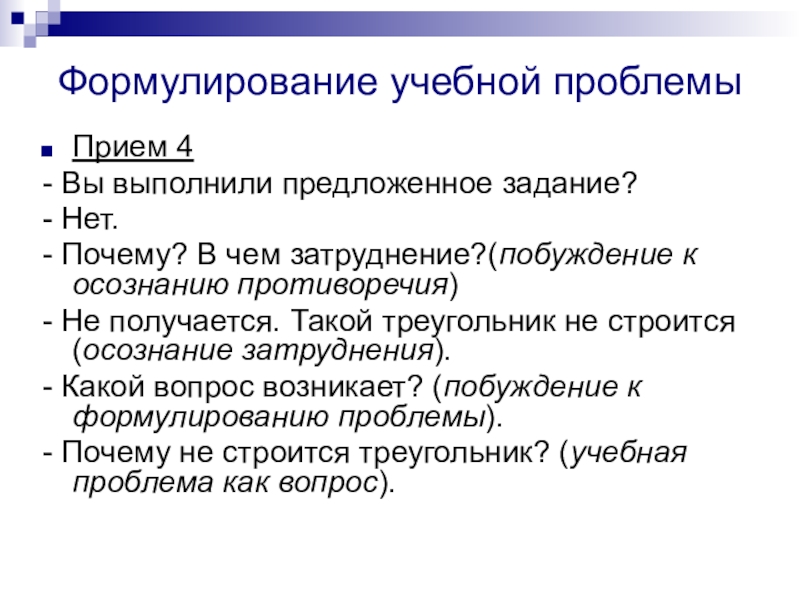 Формулирование учебной проблемы

Прием 4

- Вы выполнили предложенное задание?

- Нет.

- Почему? В чем затруднение?(побуждение к осознанию противоречия)

- Не получается. Такой треугольник не строится (осознание затруднения).

- Какой вопрос возникает? (побуждение к формулированию проблемы).

- Почему не строится треугольник? (учебная проблема как вопрос).